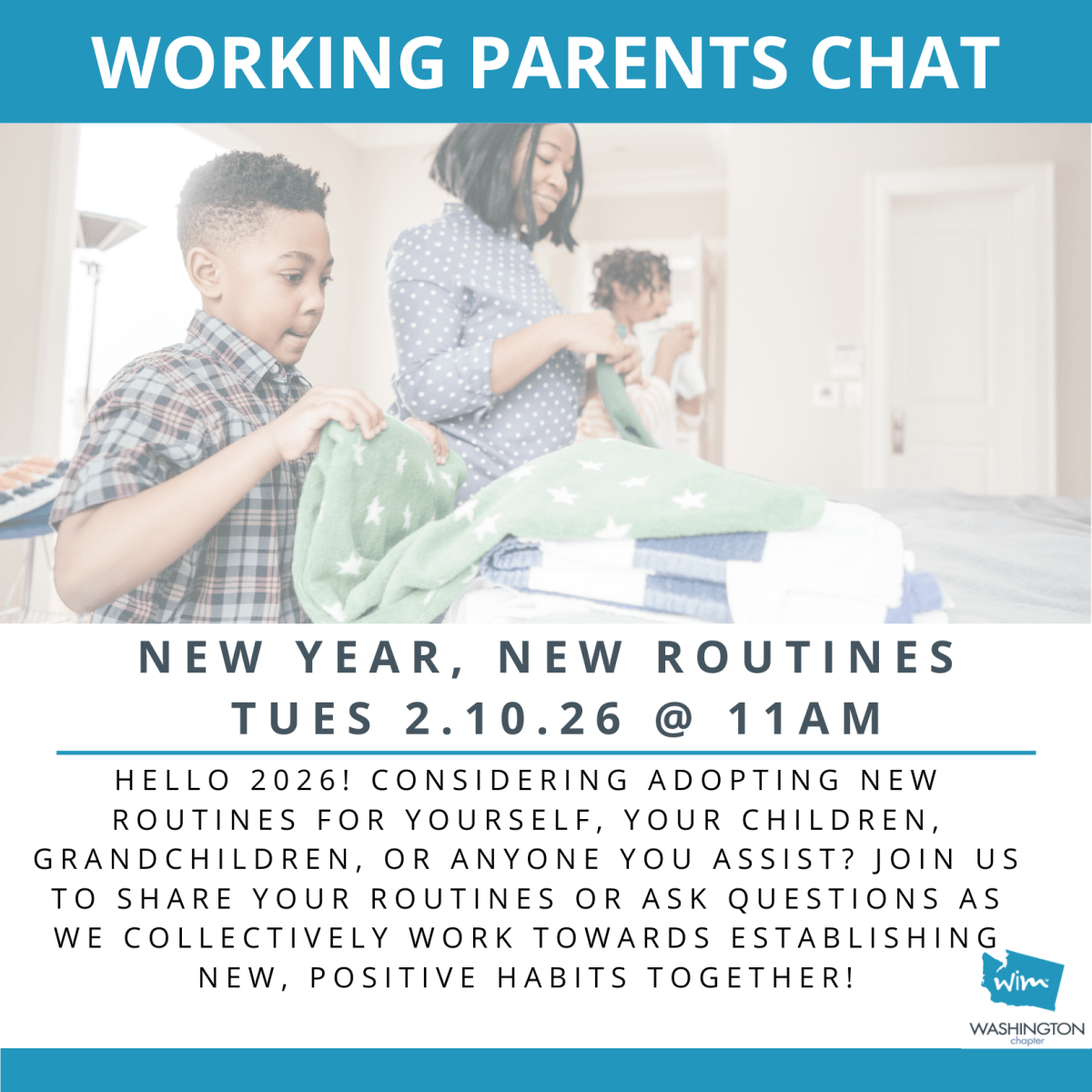 WORKING PARENTS CHAT

NEW YEAR, NEW ROUTINES
TUES 2.10.26 @ 11AM

HELLO 2026! CONSIDERING ADOPTING NEW ROUTINES FOR YOURSELF, YOUR CHILDREN, GRANDCHILDREN, OR ANYONE YOU ASSIST? JOIN US TO SHARE YOUR ROUTINES OR ASK QUESTIONS AS WE COLLECTIVELY WORK TOWARDS ESTABLISHING NEW, POSITIVE HABITS TOGETHER!

wim
WASHINGTON
chapter